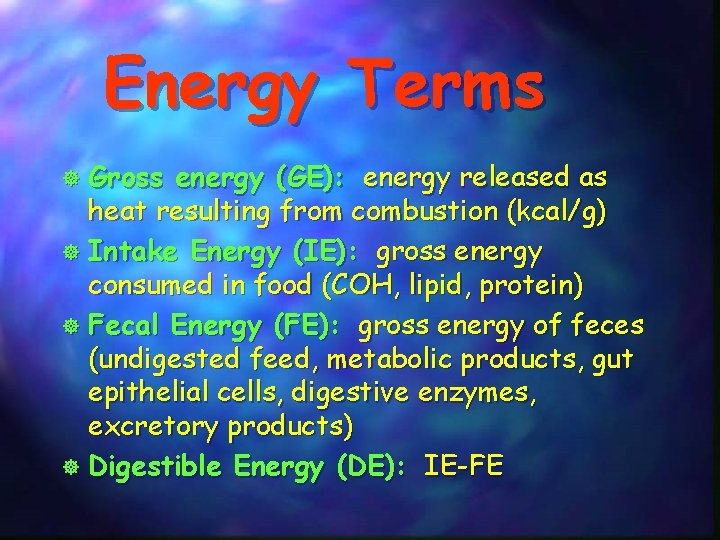 Energy Terms

Gross energy (GE): energy released as heat resulting from combustion (kcal/g)

Intake Energy (IE): gross energy consumed in food (COH, lipid, protein)

Fecal Energy (FE): gross energy of feces (undigested feed, metabolic products, gut epithelial cells, digestive enzymes, excretory products)

Digestible Energy (DE): IE-FE